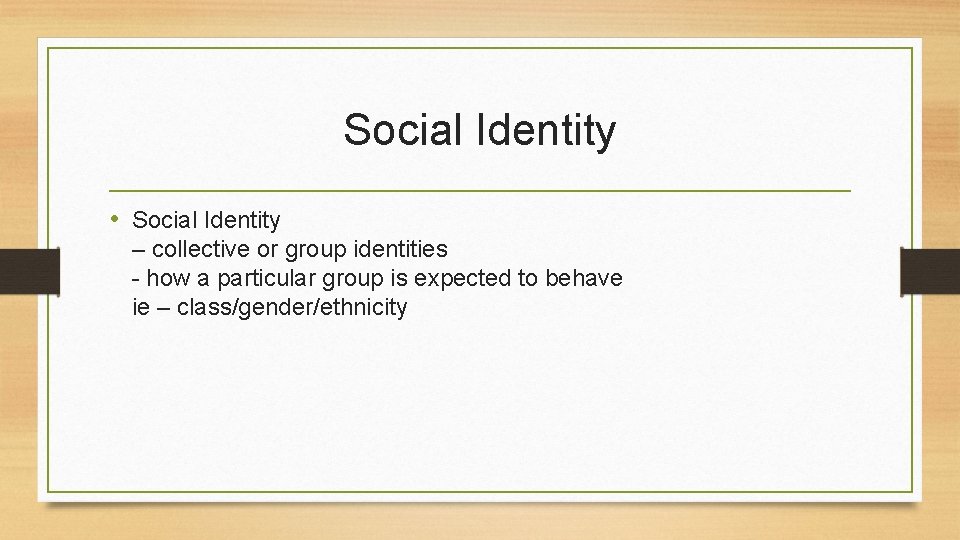 Social Identity

• Social Identity
– collective or group identities
- how a particular group is expected to behave
ie – class/gender/ethnicity